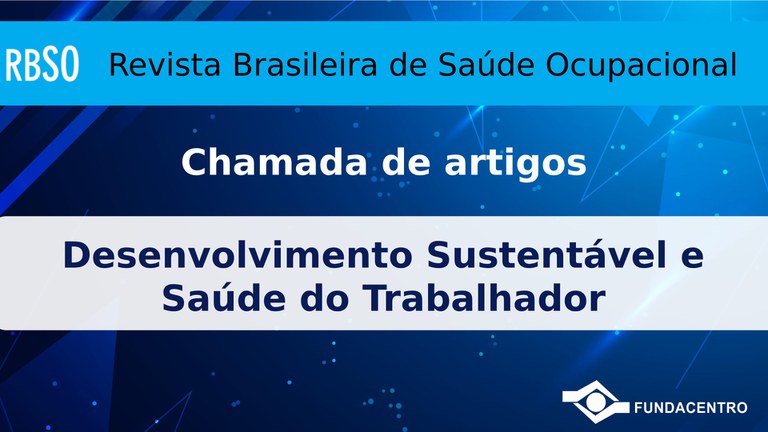 RBSO Revista Brasileira de Saúde Ocupacional

Chamada de artigos

Desenvolvimento Sustentável e Saúde do Trabalhador

FUNDACENTRO